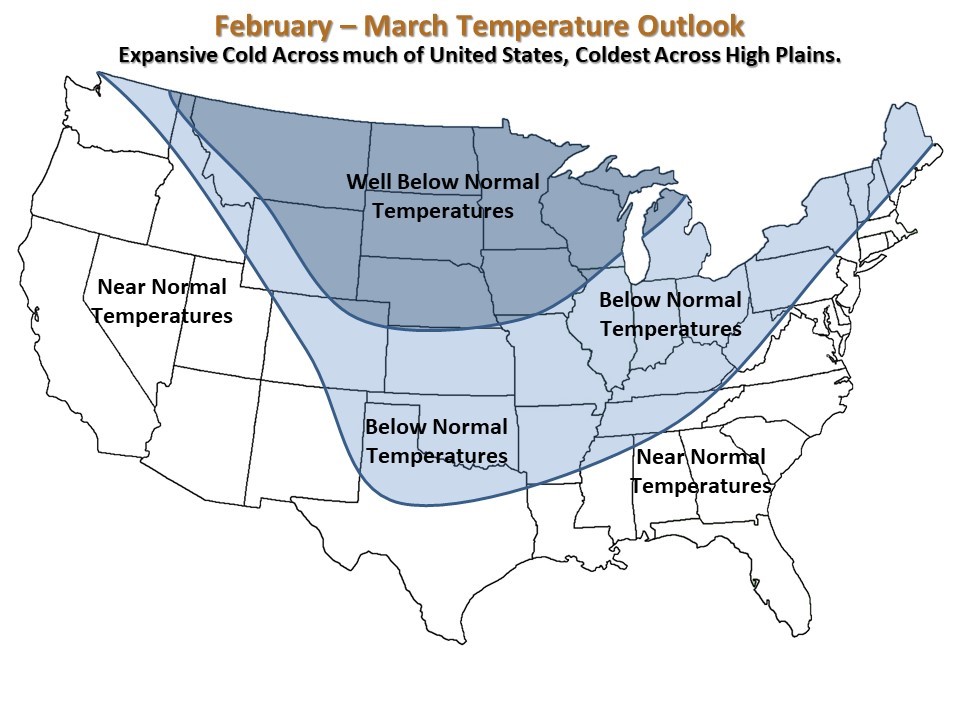 February – March Temperature Outlook
Expansive Cold Across much of United States, Coldest Across High Plains.

Well Below Normal Temperatures

Near Normal Temperatures

Below Normal Temperatures

Below Normal Temperatures

Near Normal Temperatures